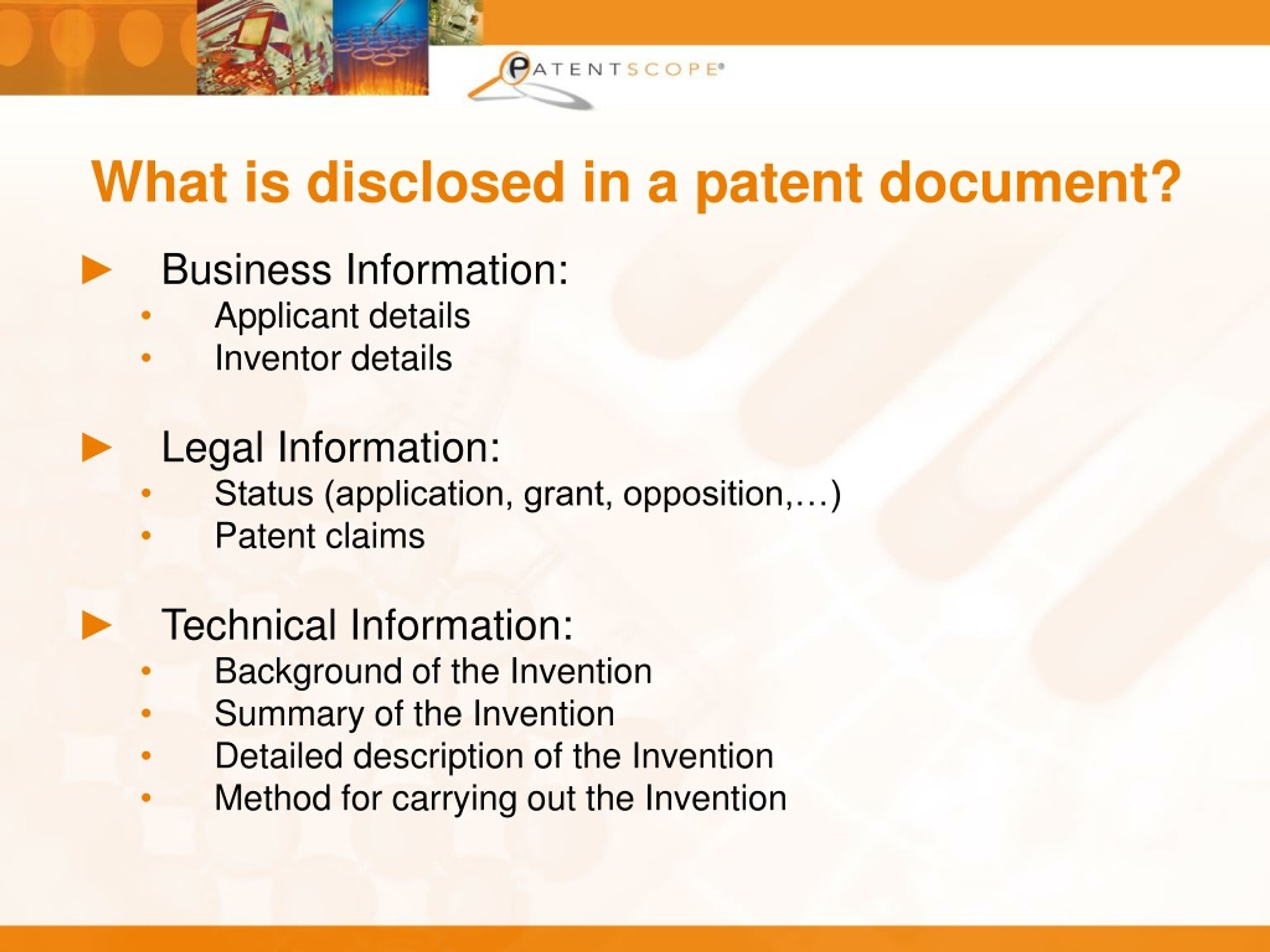 PATENTSCOPE®

What is disclosed in a patent document?

► Business Information:
• Applicant details
• Inventor details

► Legal Information:
• Status (application, grant, opposition,…)
• Patent claims

► Technical Information:
• Background of the Invention
• Summary of the Invention
• Detailed description of the Invention
• Method for carrying out the Invention